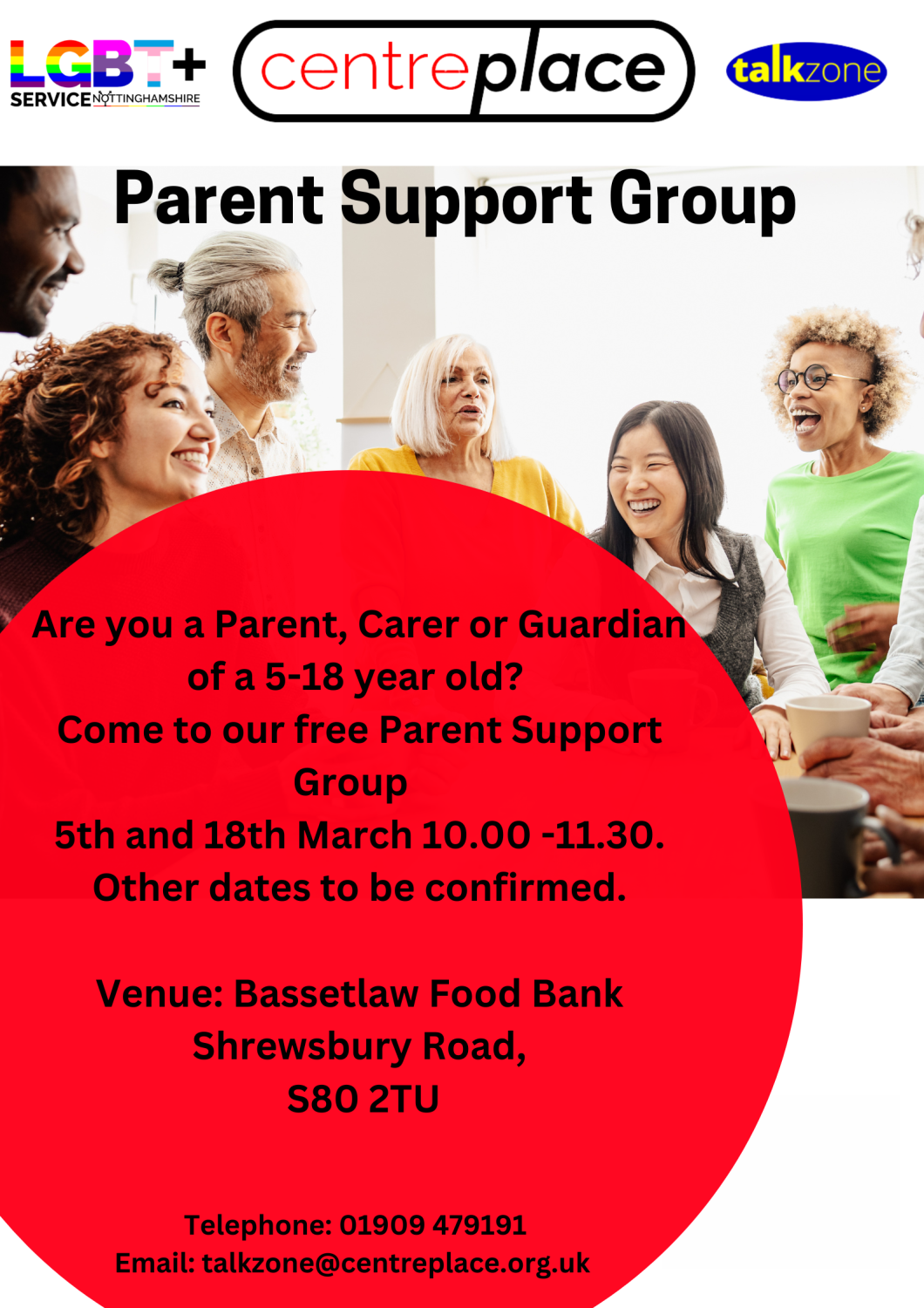 LGBT+ SERVICE NOTTINGHAMSHIRE

centreplace

talkzone

Parent Support Group

Are you a Parent, Carer or Guardian of a 5-18 year old?
Come to our free Parent Support Group
5th and 18th March 10.00 -11.30.
Other dates to be confirmed.

Venue: Bassetlaw Food Bank
Shrewsbury Road,
S80 2TU

Telephone: 01909 479191
Email: talkzone@centreplace.org.uk